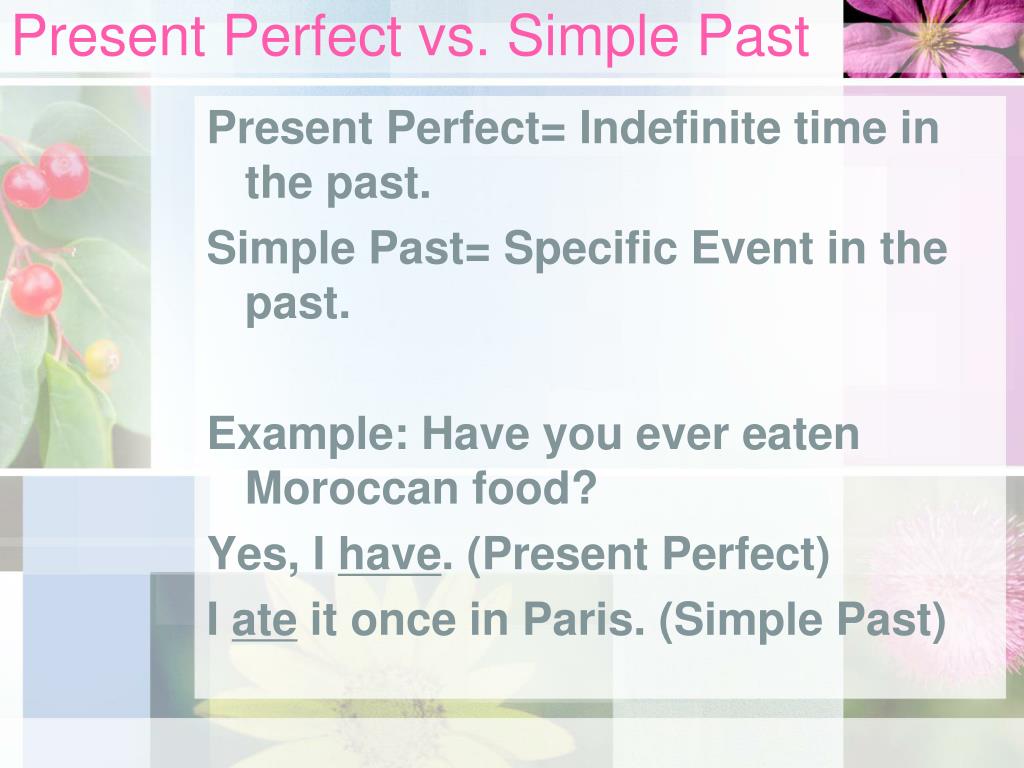 Present Perfect vs. Simple Past

Present Perfect= Indefinite time in the past.

Simple Past= Specific Event in the past.

Example: Have you ever eaten Moroccan food?

Yes, I have. (Present Perfect)

I ate it once in Paris. (Simple Past)